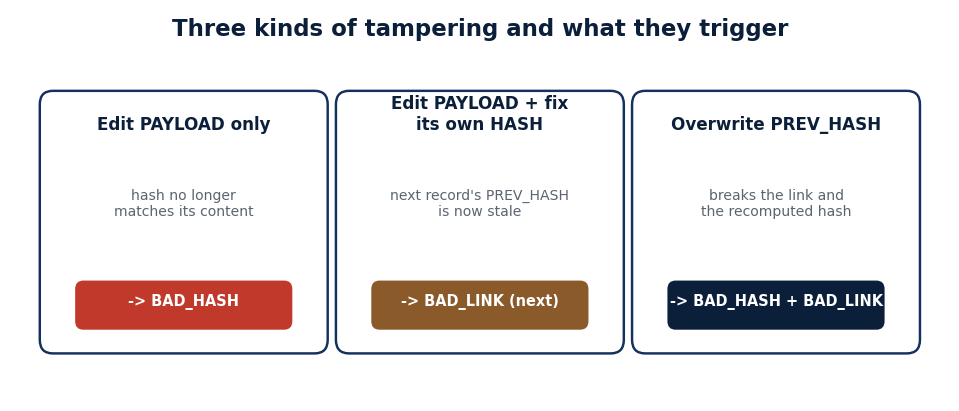 Three kinds of tampering and what they trigger

Edit PAYLOAD only

hash no longer matches its content

-> BAD_HASH

Edit PAYLOAD + fix its own HASH

next record's PREV_HASH is now stale

-> BAD_LINK (next)

Overwrite PREV_HASH

breaks the link and the recomputed hash

-> BAD_HASH + BAD_LINK